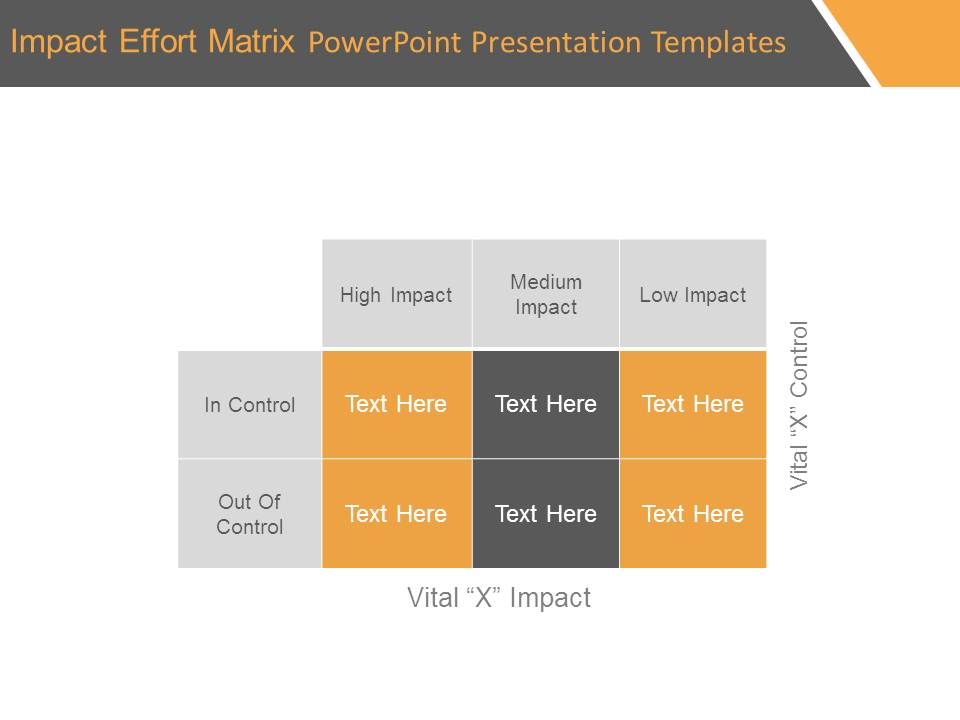 Impact Effort Matrix PowerPoint Presentation Templates

| | High Impact | Medium Impact | Low Impact |
|---|---|---|---|
| In Control | Text Here | Text Here | Text Here |
| Out Of Control | Text Here | Text Here | Text Here |

Vital “X” Control

Vital “X” Impact